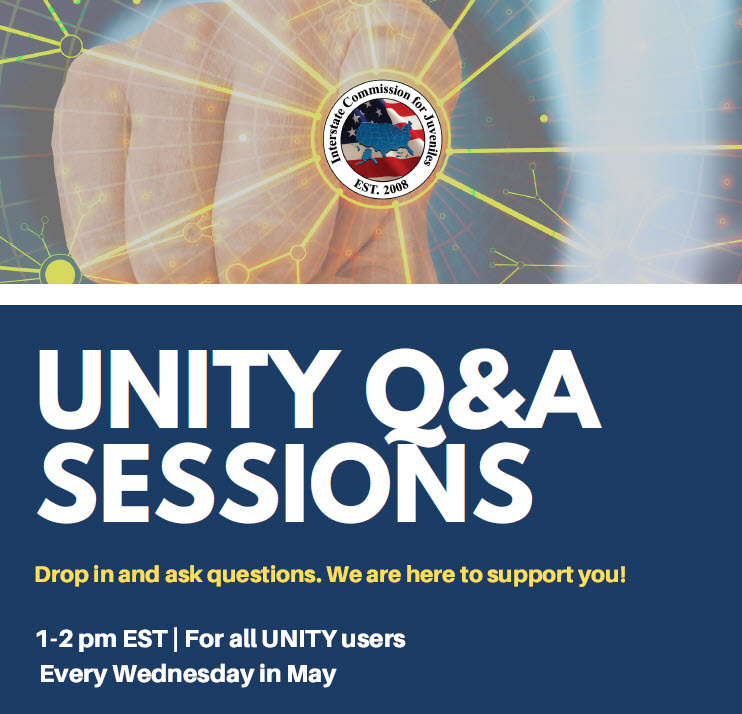 Interstate Commission for Juveniles
EST. 2008

UNITY Q&A SESSIONS

Drop in and ask questions. We are here to support you!

1-2 pm EST | For all UNITY users
Every Wednesday in May